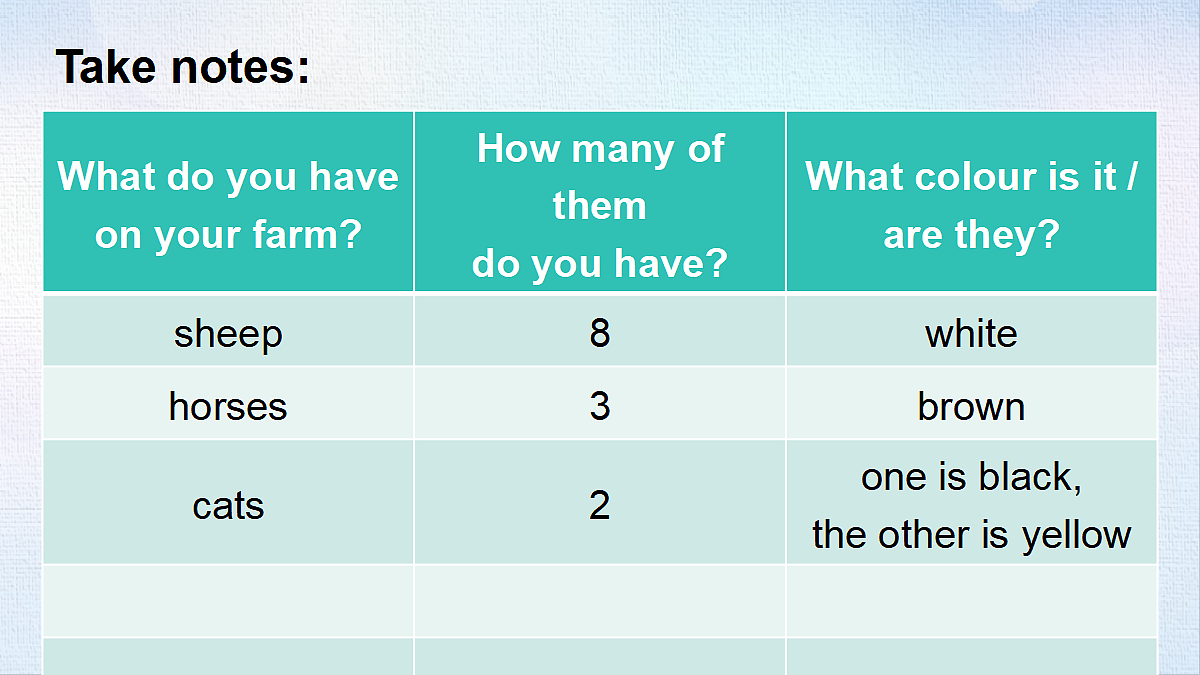 Take notes:

| What do you have on your farm? | How many of them do you have? | What colour is it / are they? |
|---|---|---|
| sheep | 8 | white |
| horses | 3 | brown |
| cats | 2 | one is black, the other is yellow |
| | | |
| | | |